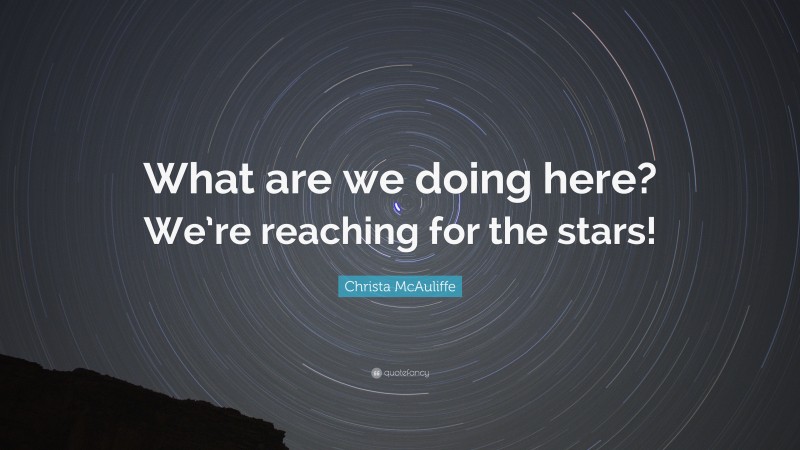 What are we doing here? We're reaching for the stars!

Christa McAuliffe

quotefancy